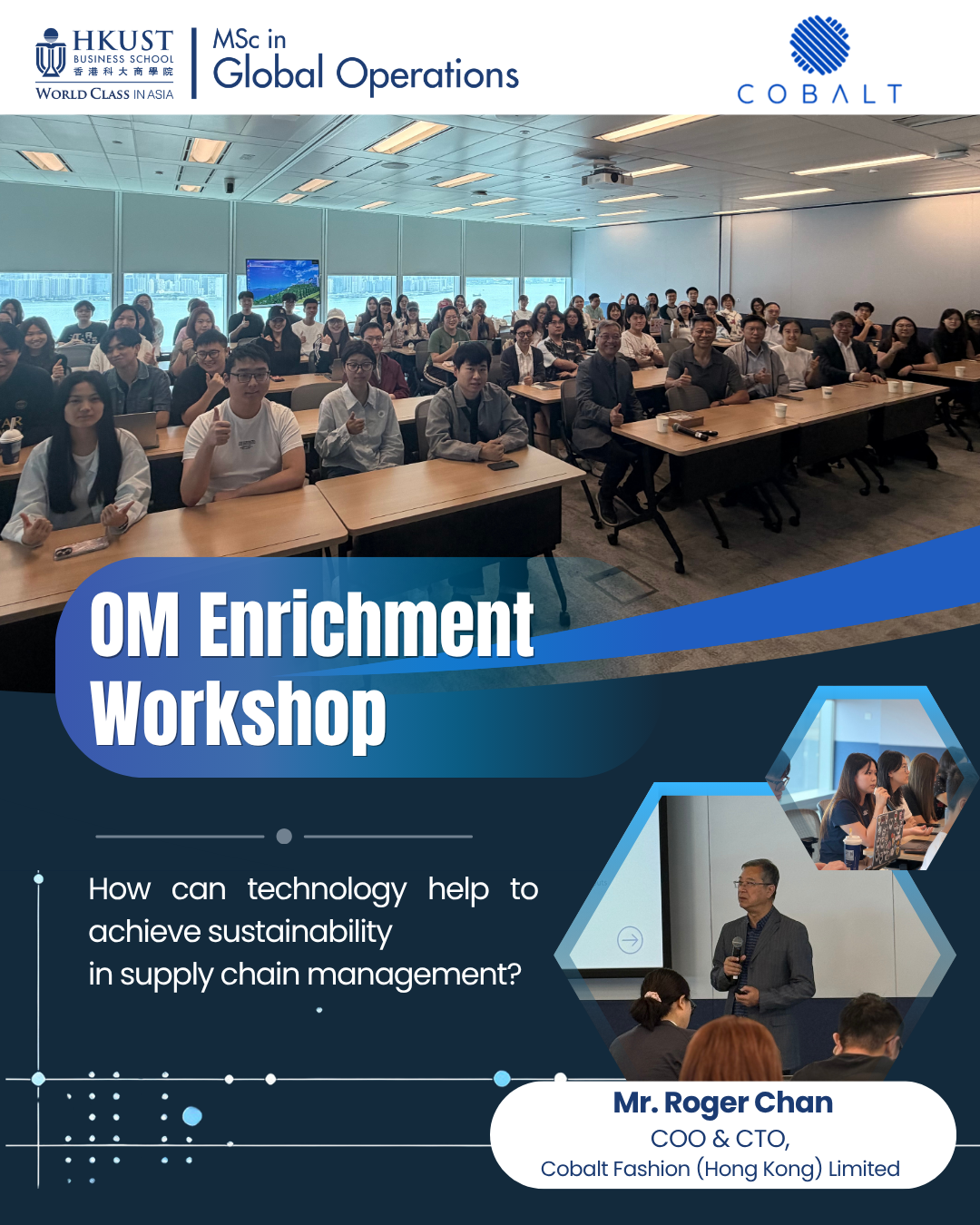 HKUST BUSINESS SCHOOL 香港科大商學院 WORLD CLASS IN ASIA

MSc in Global Operations

COBALT

OM Enrichment Workshop

How can technology help to achieve sustainability in supply chain management?

Mr. Roger Chan
COO & CTO,
Cobalt Fashion (Hong Kong) Limited